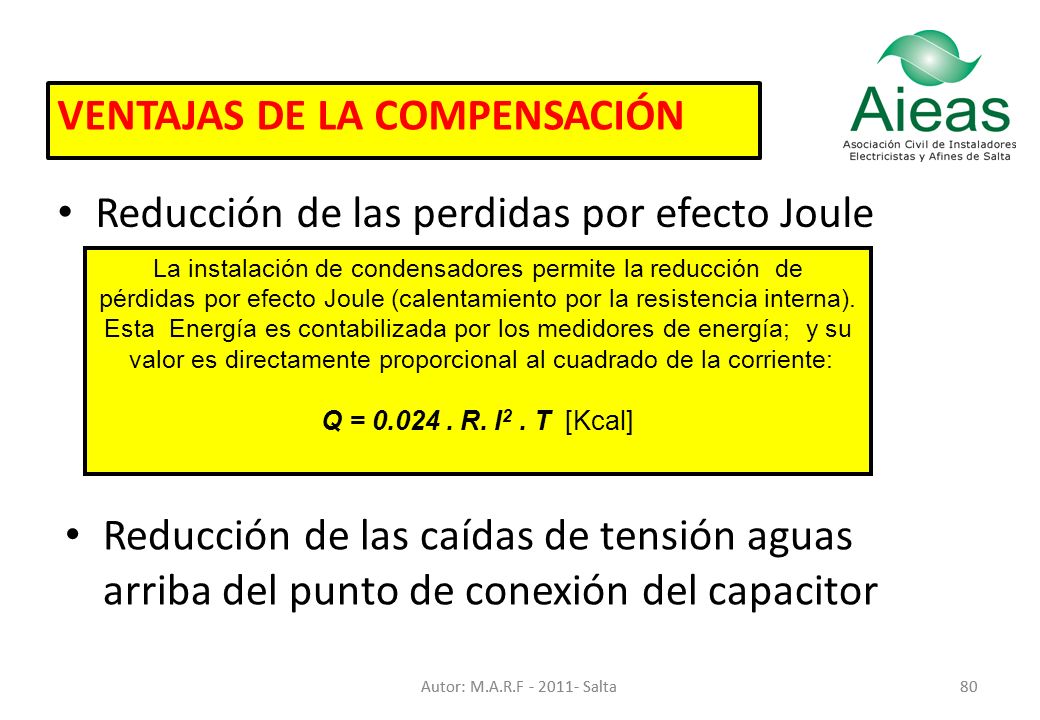 VENTAJAS DE LA COMPENSACIÓN

Aieas
Asociación Civil de Instaladores Electricistas y Afines de Salta

• Reducción de las perdidas por efecto Joule

La instalación de condensadores permite la reducción de pérdidas por efecto Joule (calentamiento por la resistencia interna). Esta Energía es contabilizada por los medidores de energía; y su valor es directamente proporcional al cuadrado de la corriente:

$Q = 0.024 . R. I^2 . T$ [Kcal]

• Reducción de las caídas de tensión aguas arriba del punto de conexión del capacitor

Autor: M.A.R.F - 2011- Salta

80